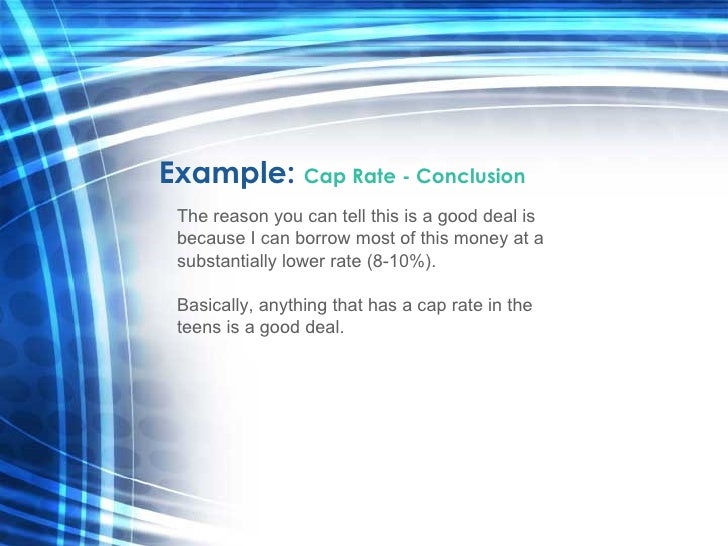 Example: Cap Rate - Conclusion

The reason you can tell this is a good deal is because I can borrow most of this money at a substantially lower rate (8-10%).

Basically, anything that has a cap rate in the teens is a good deal.